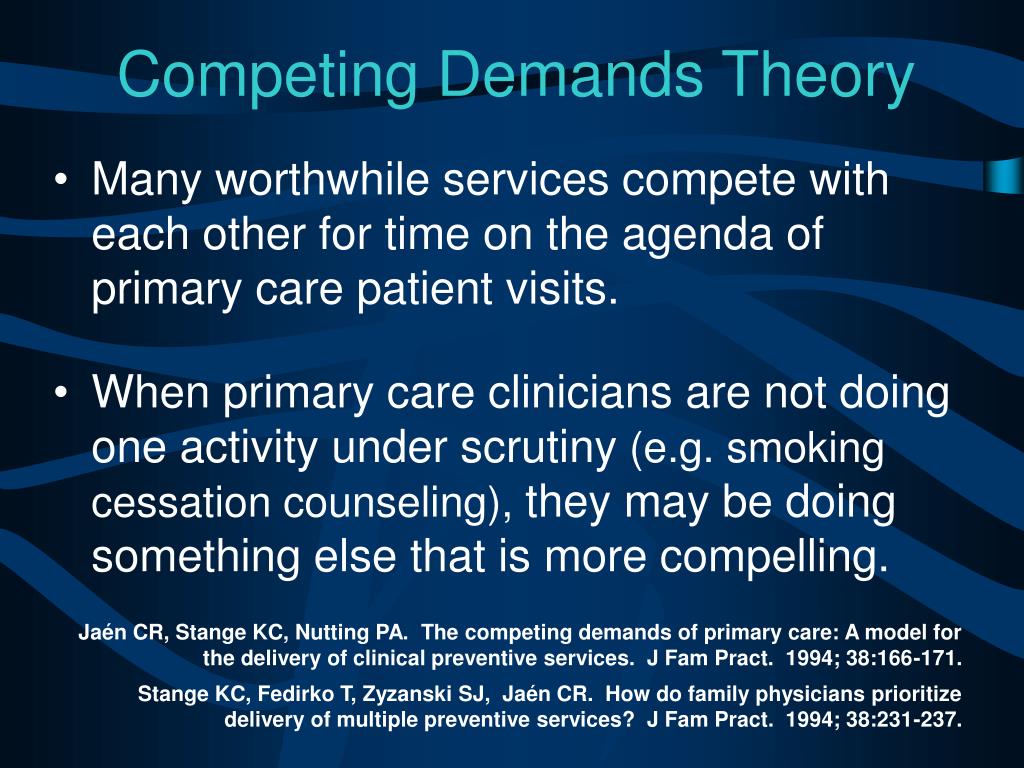 Competing Demands Theory

• Many worthwhile services compete with each other for time on the agenda of primary care patient visits.

• When primary care clinicians are not doing one activity under scrutiny (e.g. smoking cessation counseling), they may be doing something else that is more compelling.

Jaén CR, Stange KC, Nutting PA. The competing demands of primary care: A model for the delivery of clinical preventive services. J Fam Pract. 1994; 38:166-171.

Stange KC, Fedirko T, Zyzanski SJ, Jaén CR. How do family physicians prioritize delivery of multiple preventive services? J Fam Pract. 1994; 38:231-237.